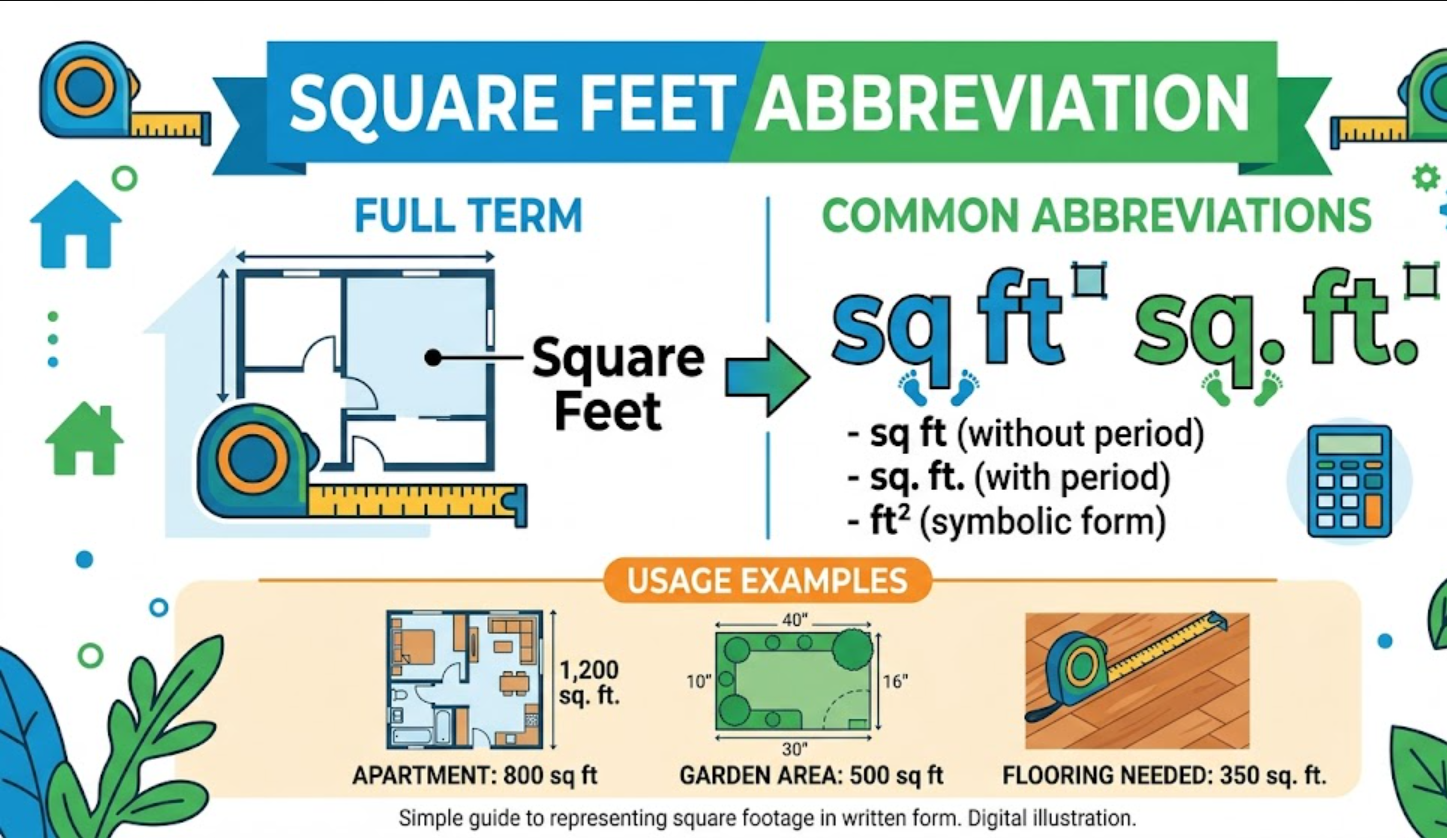 SQUARE FEET ABBREVIATION

FULL TERM

Square Feet

COMMON ABBREVIATIONS

sq ft sq. ft.

- sq ft (without period)
- sq. ft. (with period)
- $ft^2$ (symbolic form)

USAGE EXAMPLES

1,200 sq. ft.

APARTMENT: 800 sq ft

40"
10"
16"
30"

GARDEN AREA: 500 sq ft

FLOORING NEEDED: 350 sq. ft.

Simple guide to representing square footage in written form. Digital illustration.